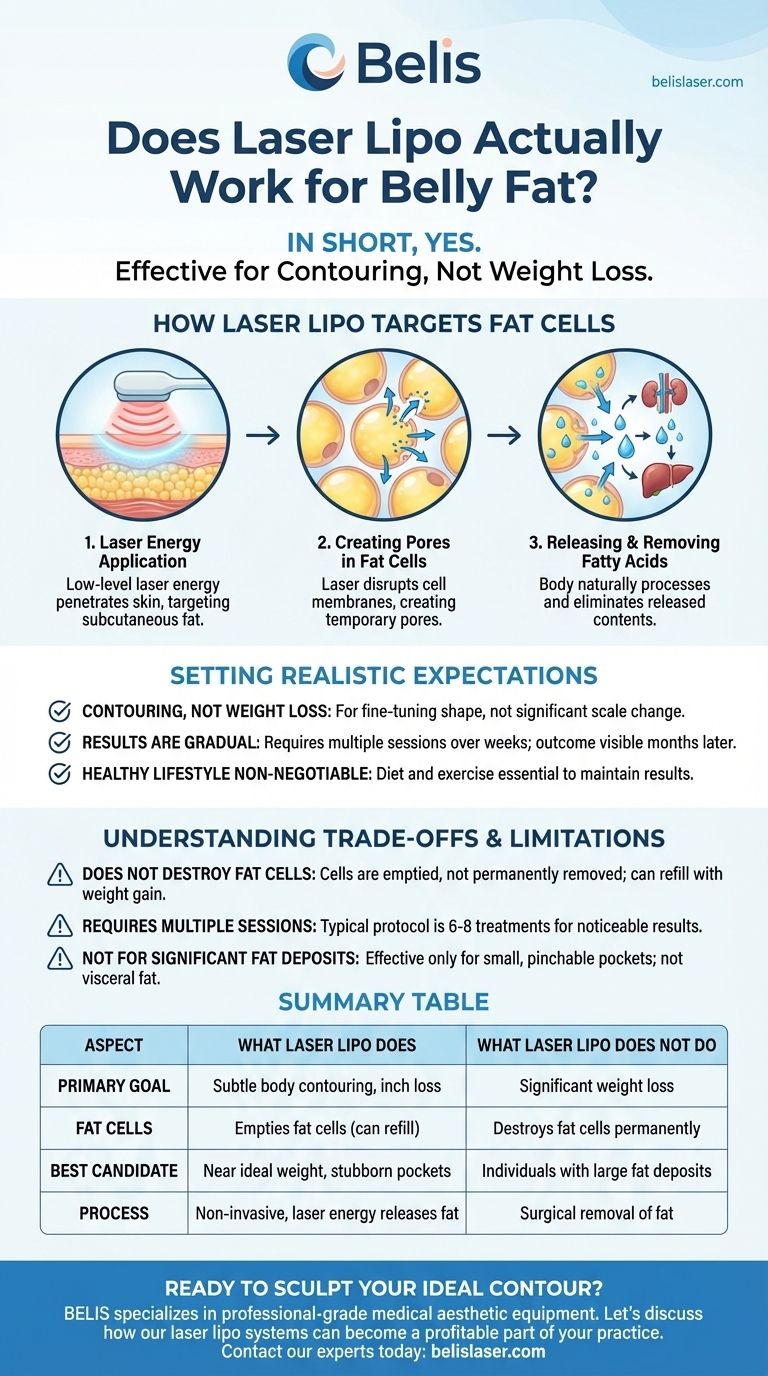 Belis

belislaser.com

Does Laser Lipo Actually Work for Belly Fat?

IN SHORT, YES.
Effective for Contouring, Not Weight Loss.

HOW LASER LIPO TARGETS FAT CELLS

1. Laser Energy Application
Low-level laser energy penetrates skin, targeting subcutaneous fat.

2. Creating Pores in Fat Cells
Laser disrupts cell membranes, creating temporary pores.

3. Releasing & Removing Fatty Acids
Body naturally processes and eliminates released contents.

SETTING REALISTIC EXPECTATIONS

CONTOURING, NOT WEIGHT LOSS: For fine-tuning shape, not significant scale change.

RESULTS ARE GRADUAL: Requires multiple sessions over weeks; outcome visible months later.

HEALTHY LIFESTYLE NON-NEGOTIABLE: Diet and exercise essential to maintain results.

UNDERSTANDING TRADE-OFFS & LIMITATIONS

DOES NOT DESTROY FAT CELLS: Cells are emptied, not permanently removed; can refill with weight gain.

REQUIRES MULTIPLE SESSIONS: Typical protocol is 6-8 treatments for noticeable results.

NOT FOR SIGNIFICANT FAT DEPOSITS: Effective only for small, pinchable pockets; not visceral fat.

SUMMARY TABLE

| ASPECT | WHAT LASER LIPO DOES | WHAT LASER LIPO DOES NOT DO |
|---|---|---|
| PRIMARY GOAL | Subtle body contouring, inch loss | Significant weight loss |
| FAT CELLS | Empties fat cells (can refill) | Destroys fat cells permanently |
| BEST CANDIDATE | Near ideal weight, stubborn pockets | Individuals with large fat deposits |
| PROCESS | Non-invasive, laser energy releases fat | Surgical removal of fat |

READY TO SCULPT YOUR IDEAL CONTOUR?
BELIS specializes in professional-grade medical aesthetic equipment. Let's discuss how our laser lipo systems can become a profitable part of your practice.
Contact our experts today: belislaser.com